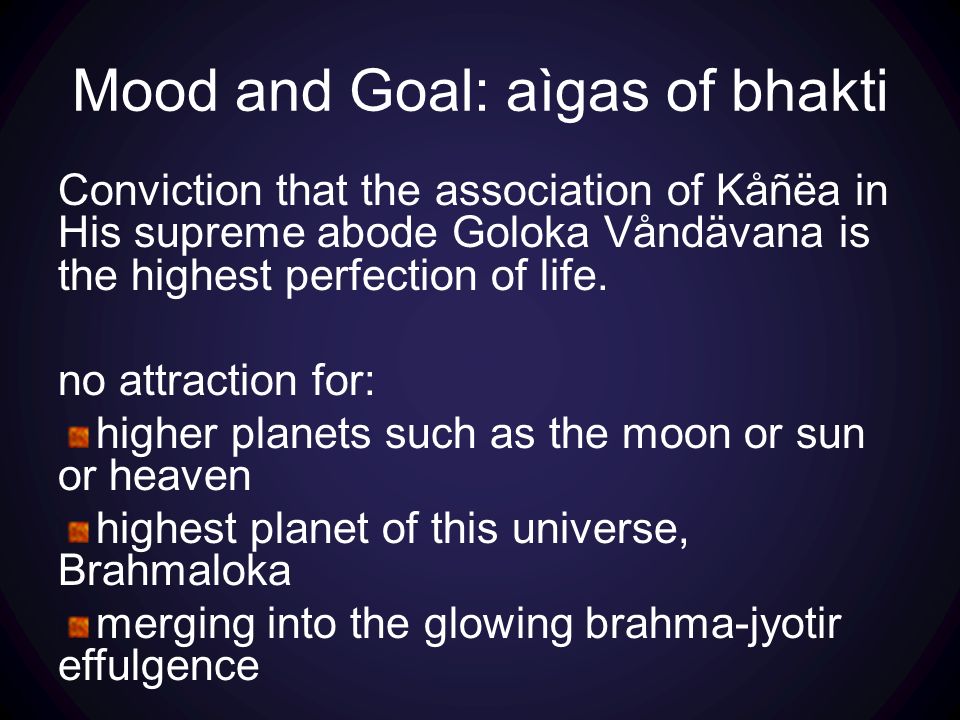 Mood and Goal: aìgas of bhakti

Conviction that the association of Kåñëa in His supreme abode Goloka Våndävana is the highest perfection of life.

no attraction for:

higher planets such as the moon or sun or heaven

highest planet of this universe, Brahmaloka

merging into the glowing brahma-jyotir effulgence